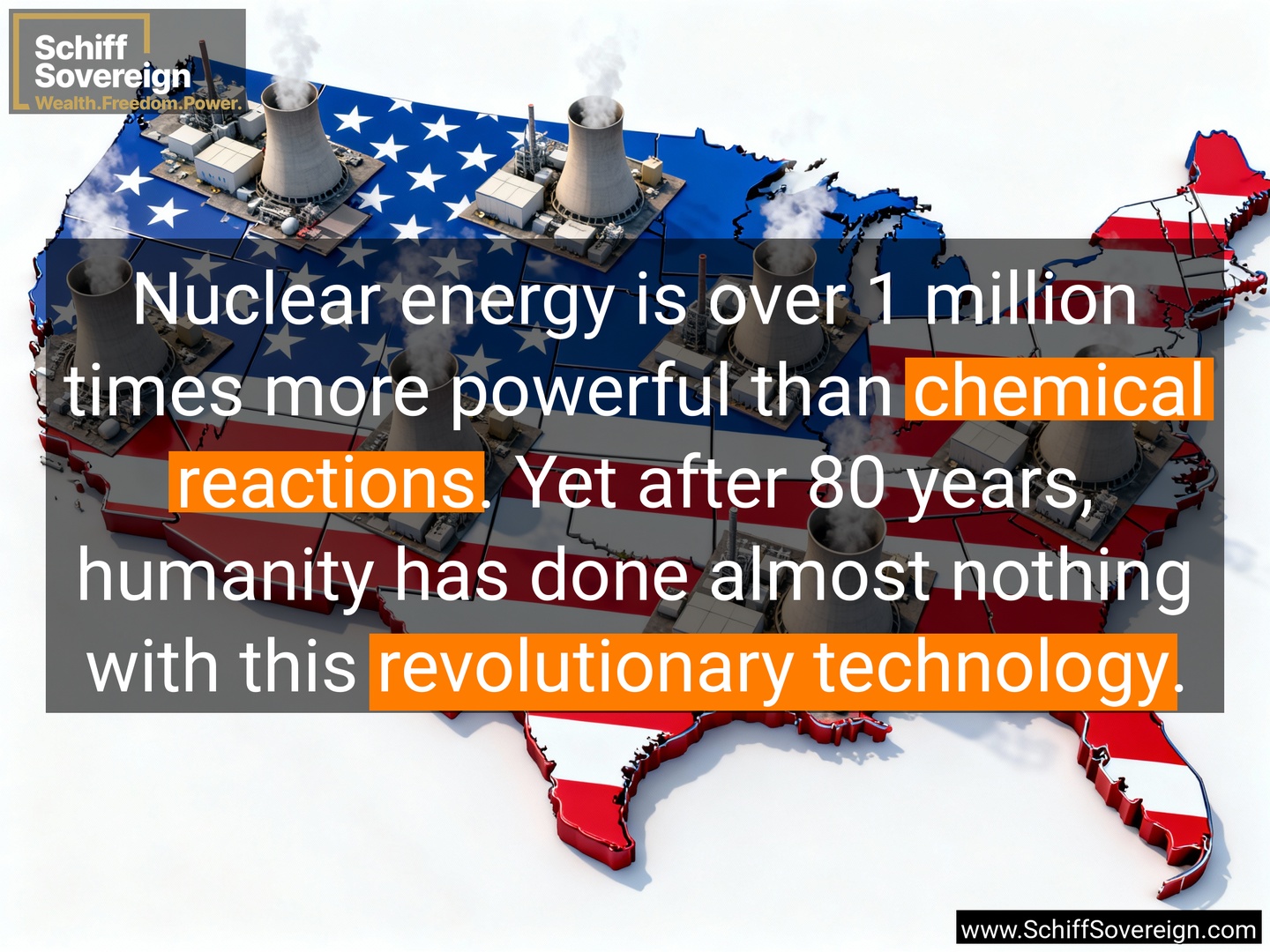 Schiff Sovereign
Wealth.Freedom.Power.

Nuclear energy is over 1 million times more powerful than chemical reactions. Yet after 80 years, humanity has done almost nothing with this revolutionary technology.

www.SchiffSovereign.com